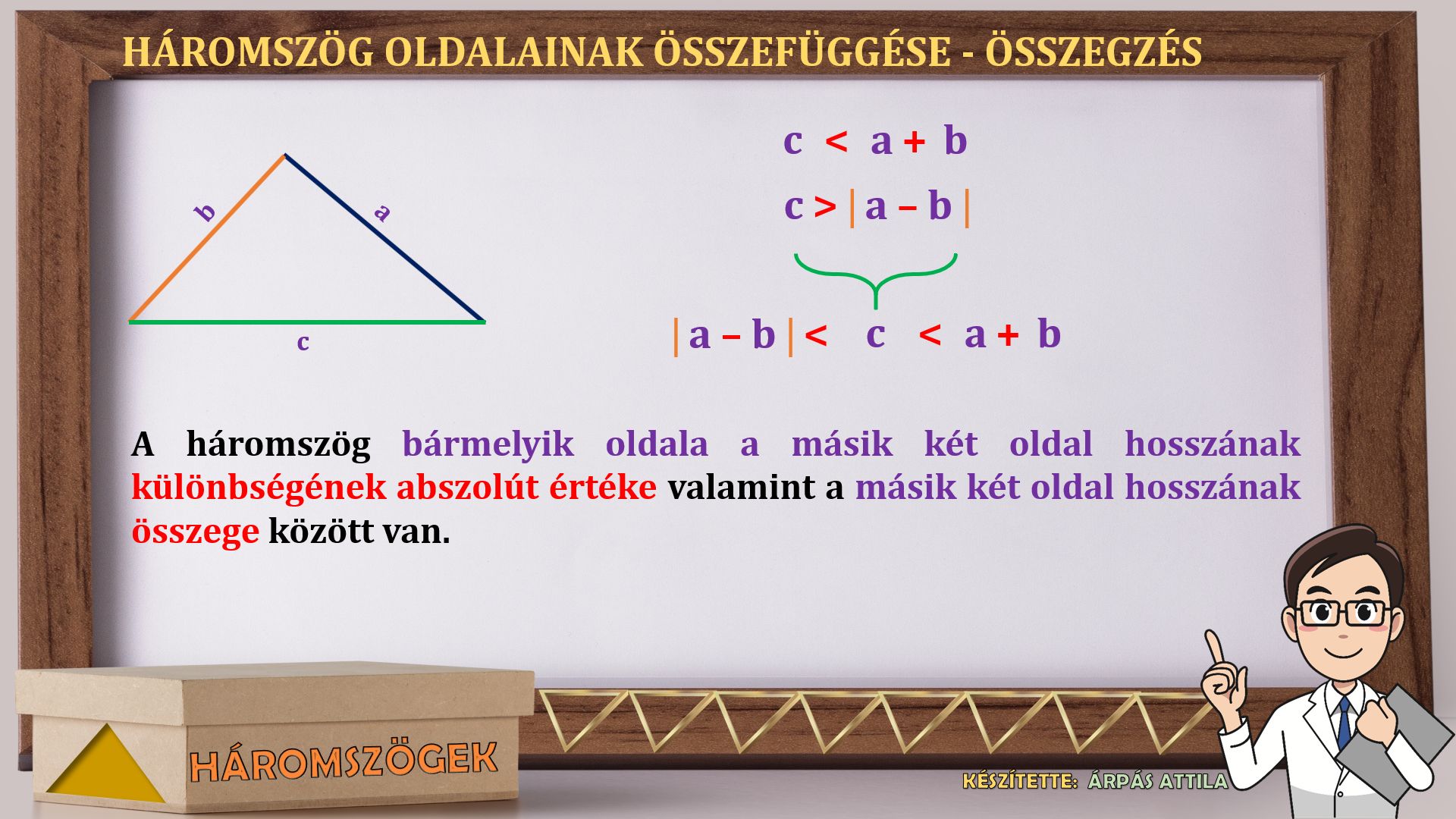 HÁROMSZÖG OLDALAINAK ÖSSZEFÜGGÉSE - ÖSSZEGZÉS

b
a
c

$c < a + b$

$c > |a - b|$

$|a - b| < c < a + b$

A háromszög bármelyik oldala a másik két oldal hosszának különbségének abszolút értéke valamint a másik két oldal hosszának összege között van.

HÁROMSZÖGEK

KÉSZÍTETTE: ÁRPÁS ATTILA